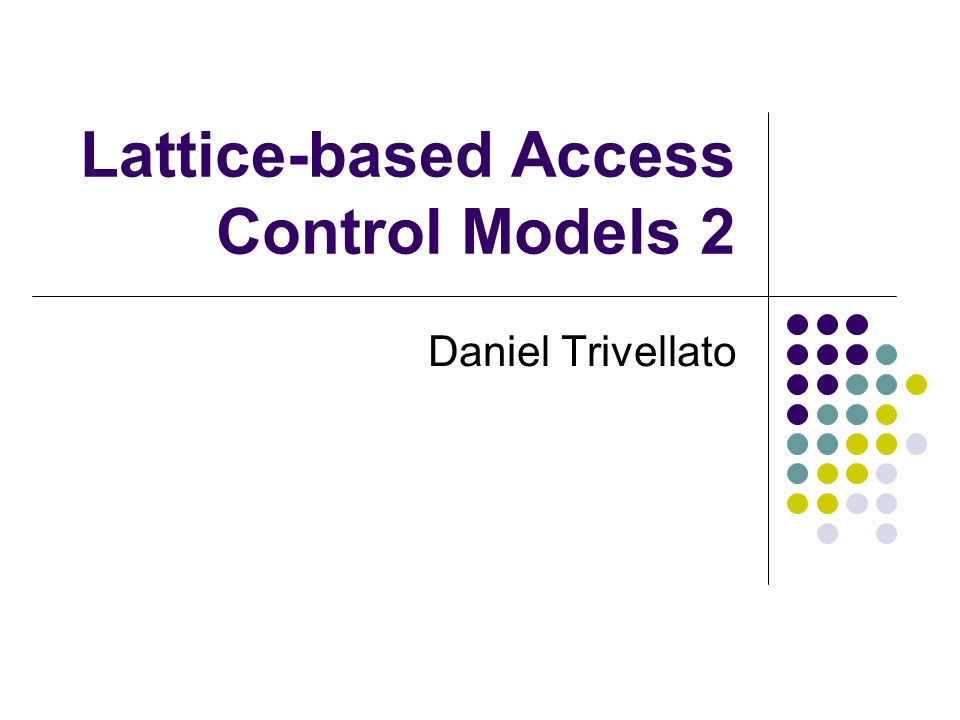 Lattice-based Access Control Models 2

Daniel Trivellato